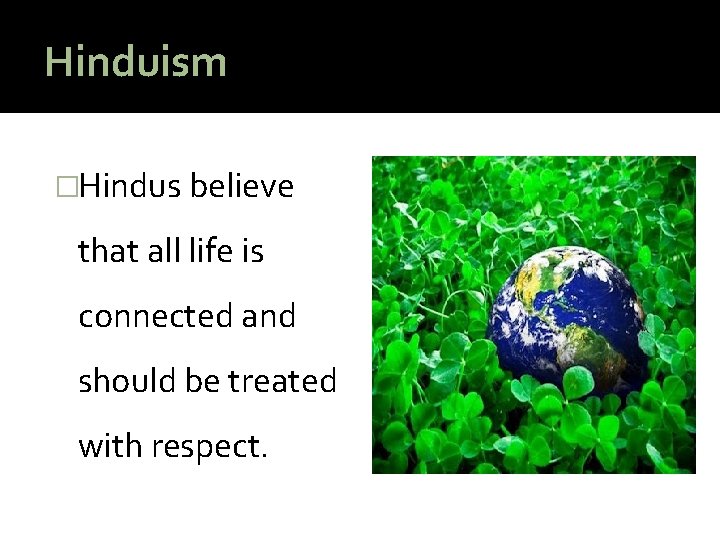 Hinduism

□Hindus believe that all life is connected and should be treated with respect.